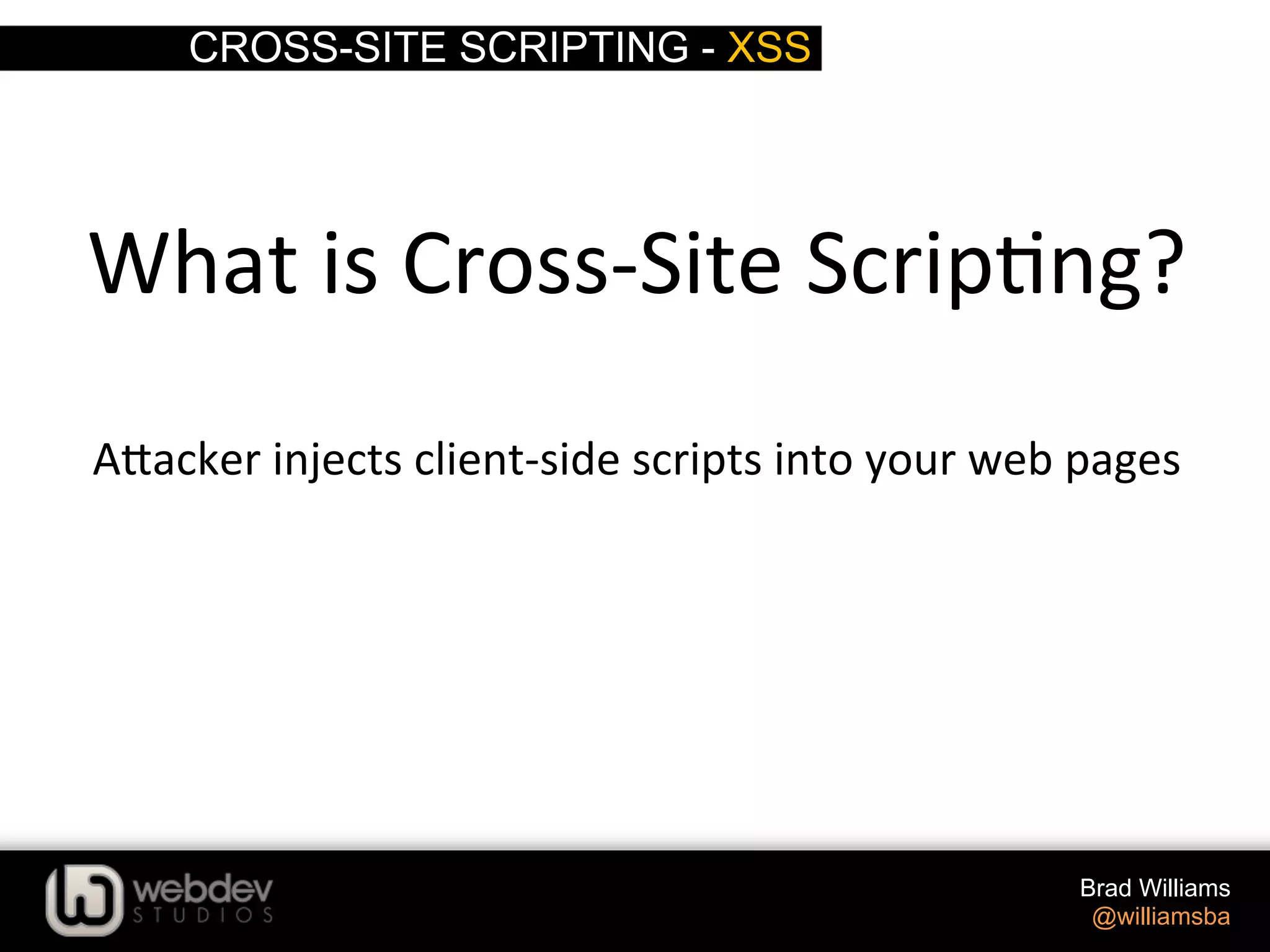 CROSS-SITE SCRIPTING - XSS

What is Cross-Site Scripting?

Attacker injects client-side scripts into your web pages

webdev STUDIOS

Brad Williams
@williamsba